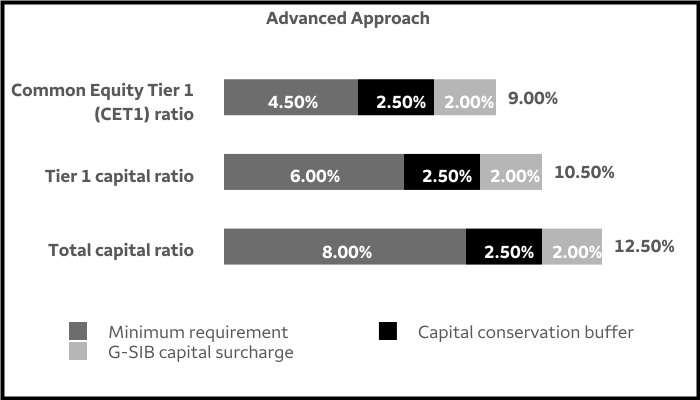 Advanced Approach

Common Equity Tier 1 (CET1) ratio
4.50%
2.50%
2.00%
9.00%

Tier 1 capital ratio
6.00%
2.50%
2.00%
10.50%

Total capital ratio
8.00%
2.50%
2.00%
12.50%

Minimum requirement
Capital conservation buffer
G-SIB capital surcharge